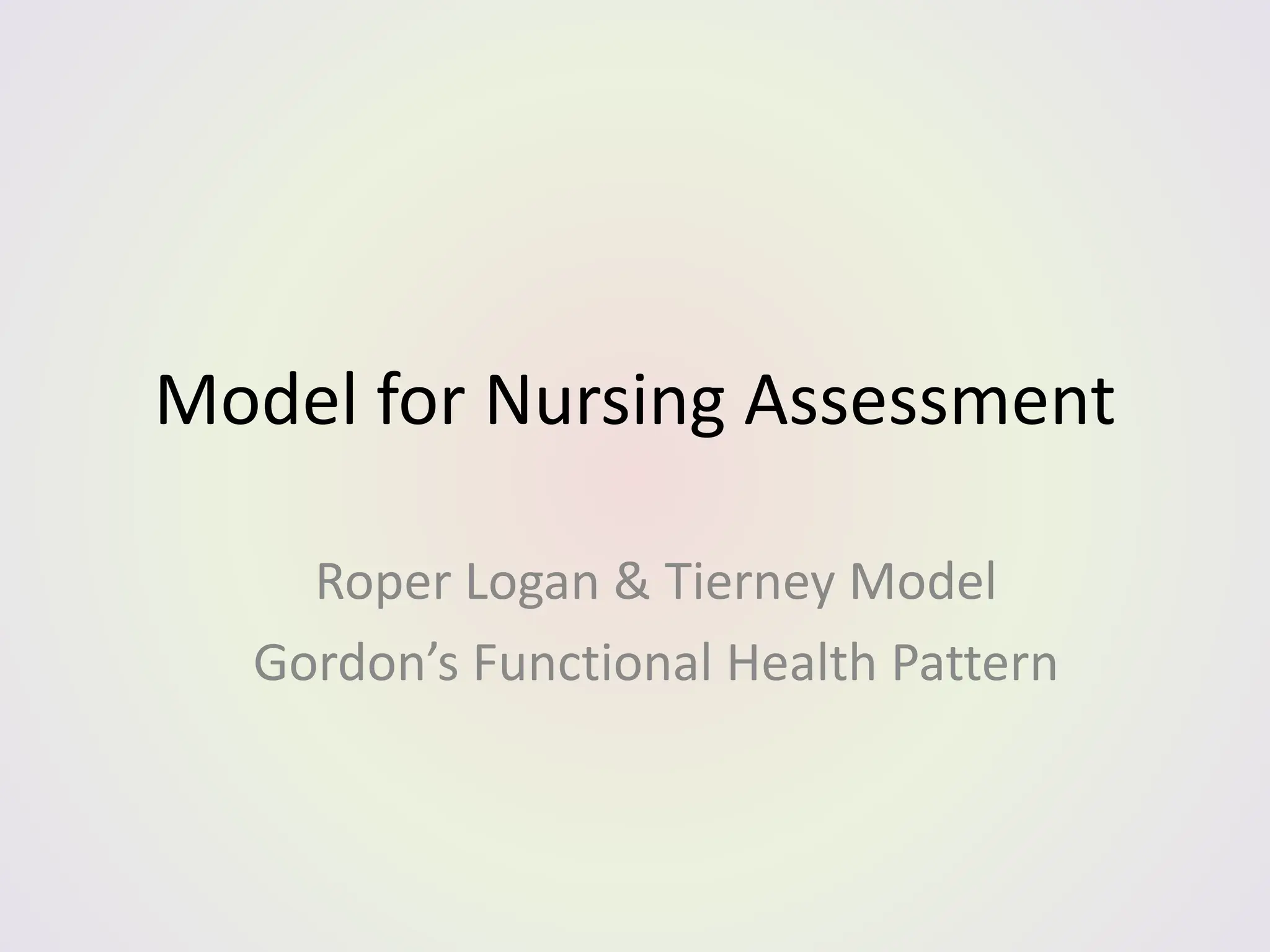 Model for Nursing Assessment

Roper Logan & Tierney Model
Gordon’s Functional Health Pattern